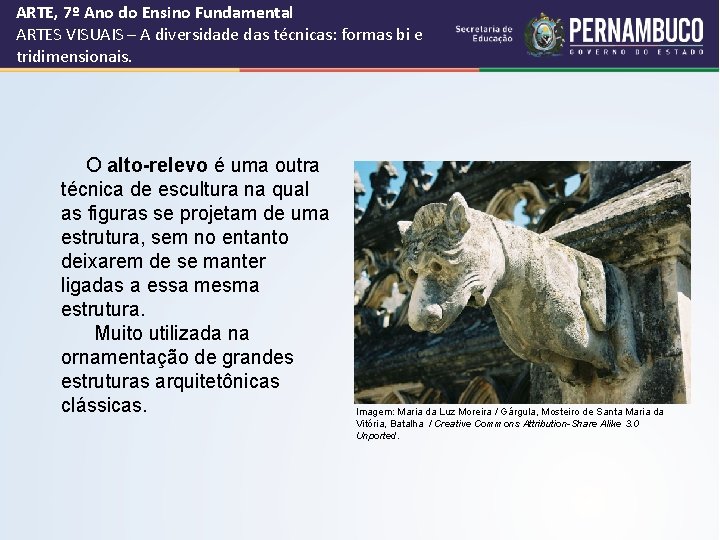 ARTE, 7º Ano do Ensino Fundamental
ARTES VISUAIS – A diversidade das técnicas: formas bi e tridimensionais.

Secretaria de Educação
PERNAMBUCO
GOVERNO DO ESTADO

O alto-relevo é uma outra técnica de escultura na qual as figuras se projetam de uma estrutura, sem no entanto deixarem de se manter ligadas a essa mesma estrutura.

Muito utilizada na ornamentação de grandes estruturas arquitetônicas clássicas.

Imagem: Maria da Luz Moreira / Gárgula, Mosteiro de Santa Maria da Vitória, Batalha / Creative Commons Attribution-Share Alike 3.0 Unported.